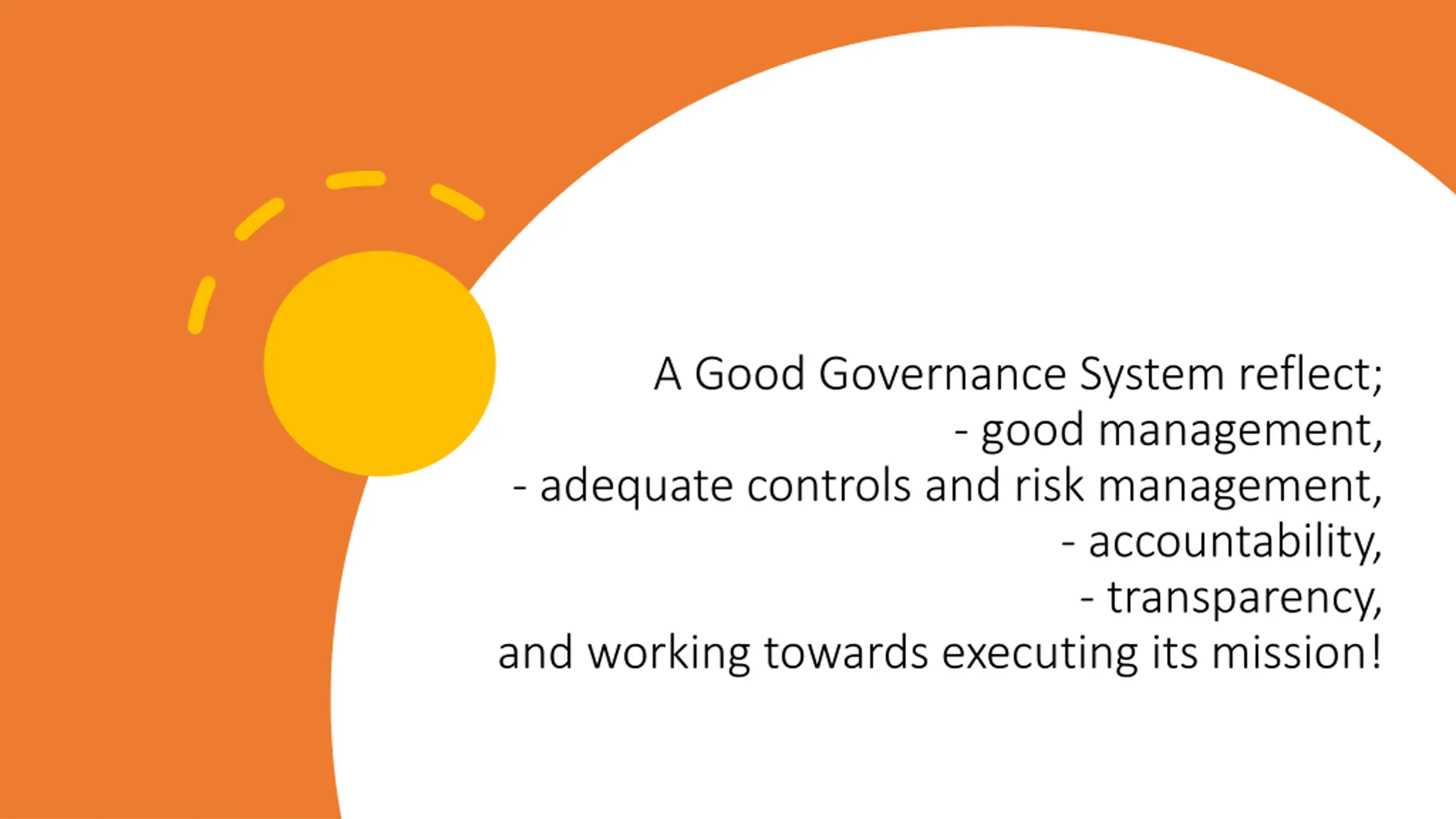 A Good Governance System reflect;
- good management,
- adequate controls and risk management,
- accountability,
- transparency,
and working towards executing its mission!